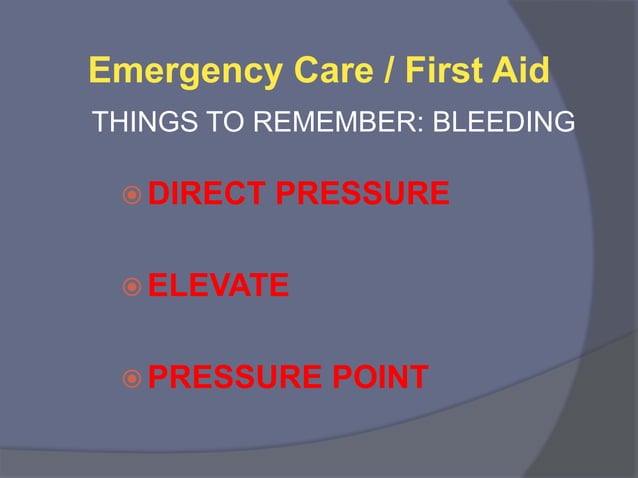 Emergency Care / First Aid

THINGS TO REMEMBER: BLEEDING

DIRECT PRESSURE

ELEVATE

PRESSURE POINT